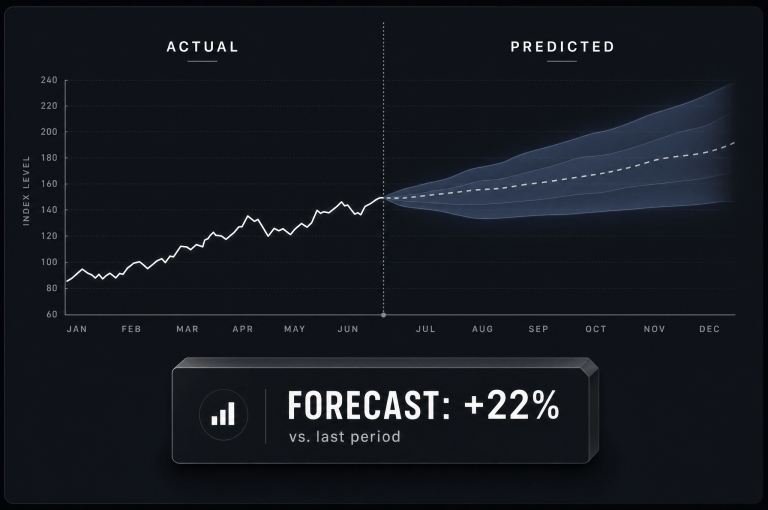 ACTUAL

PREDICTED

INDEX LEVEL

240
220
200
180
160
140
120
100
80
60

JAN FEB MAR APR MAY JUN JUL AUG SEP OCT NOV DEC

FORECAST: +22%
vs. last period